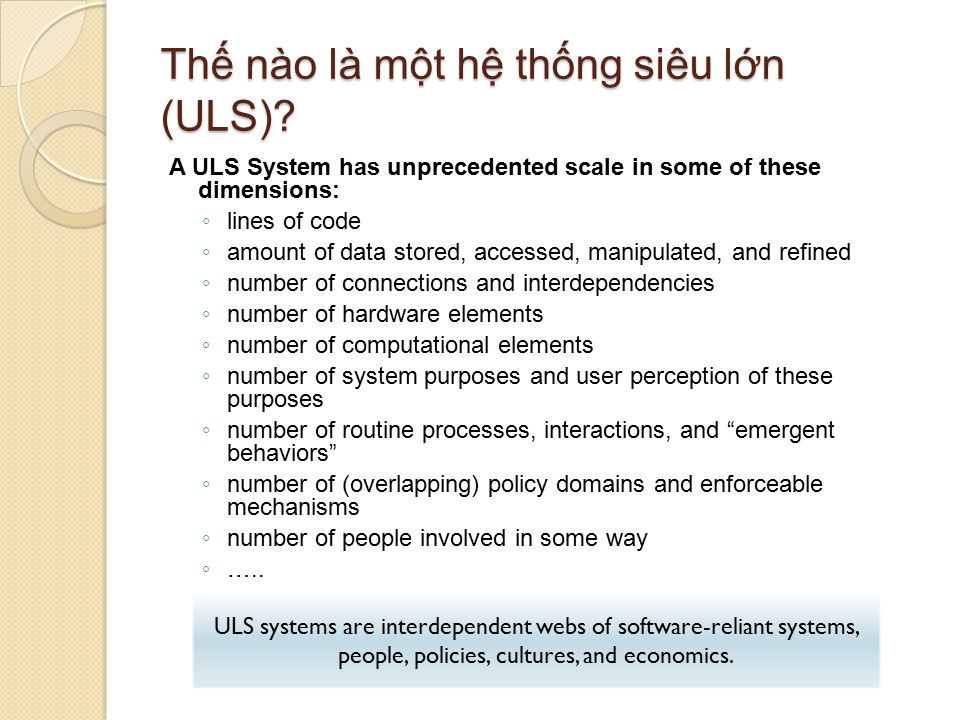 Thế nào là một hệ thống siêu lớn (ULS)?

A ULS System has unprecedented scale in some of these dimensions:

◦ lines of code
◦ amount of data stored, accessed, manipulated, and refined
◦ number of connections and interdependencies
◦ number of hardware elements
◦ number of computational elements
◦ number of system purposes and user perception of these purposes
◦ number of routine processes, interactions, and “emergent behaviors”
◦ number of (overlapping) policy domains and enforceable mechanisms
◦ number of people involved in some way
◦ .....

ULS systems are interdependent webs of software-reliant systems, people, policies, cultures, and economics.